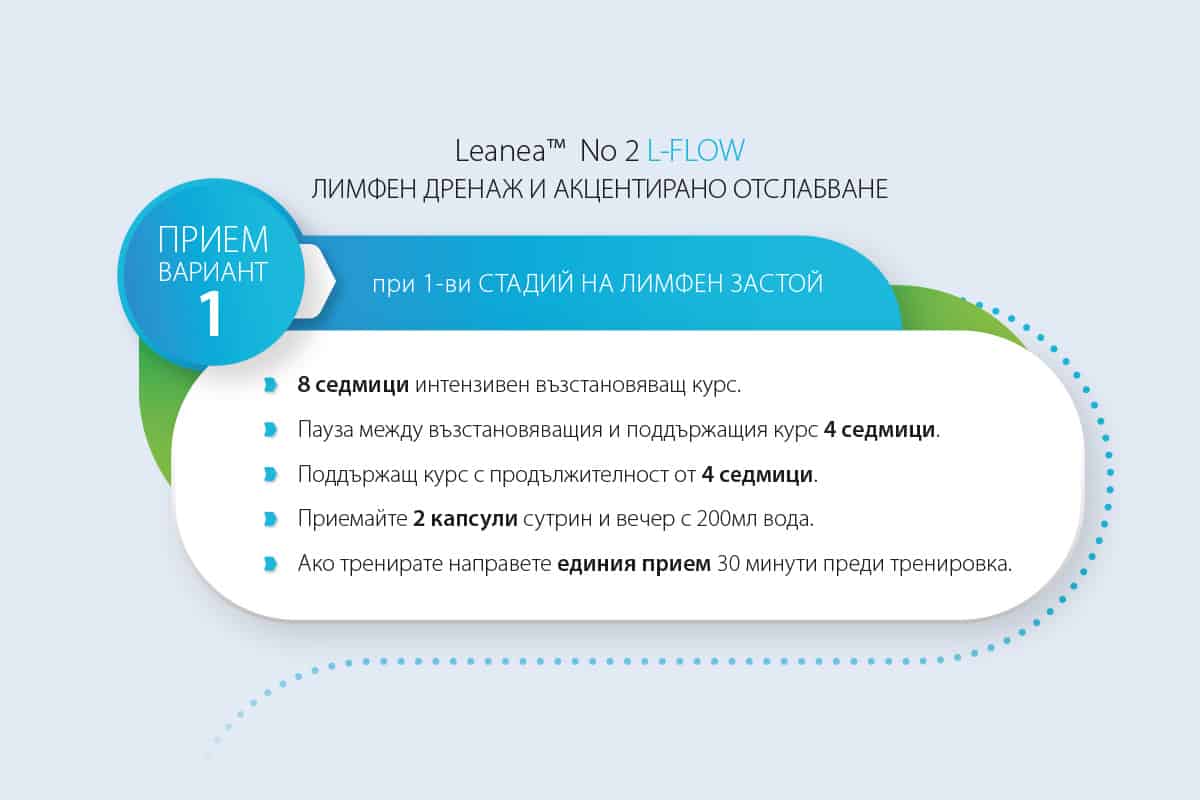 Leanea™ No 2 L-FLOW
ЛИМФЕН ДРЕНАЖ И АКЦЕНТИРАНО ОТСЛАБВАНЕ

ПРИЕМ
ВАРИАНТ
1

при 1-ви СТАДИЙ НА ЛИМФЕН ЗАСТОЙ

8 седмици интензивен възстановяващ курс.

Пауза между възстановяващия и поддържащия курс 4 седмици.

Поддържащ курс с продължителност от 4 седмици.

Приемайте 2 капсули сутрин и вечер с 200мл вода.

Ако тренирате направете единия прием 30 минути преди тренировка.